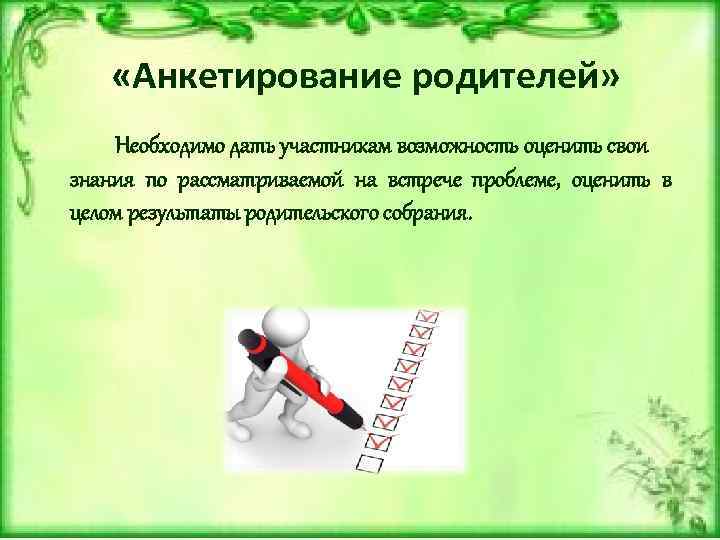 «Анкетирование родителей»

Необходимо дать участникам возможность оценить свои знания по рассматриваемой на встрече проблеме, оценить в целом результаты родительского собрания.